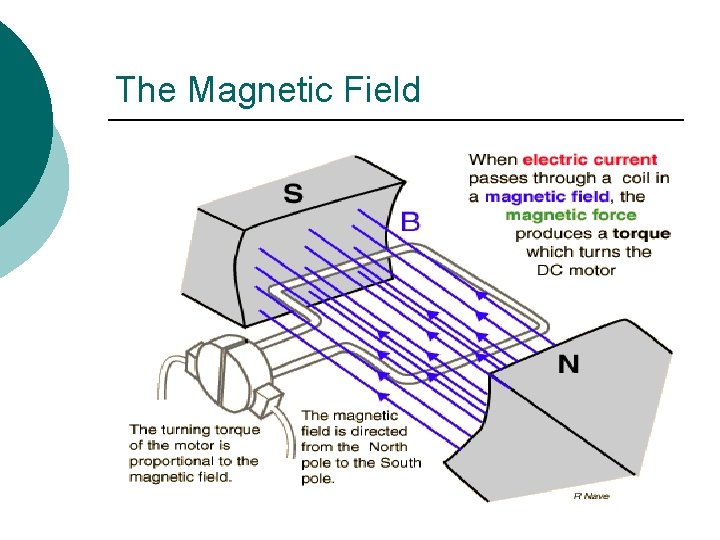 The Magnetic Field

When electric current passes through a coil in a magnetic field, the magnetic force produces a torque which turns the DC motor

S

B

N

The turning torque of the motor is proportional to the magnetic field.

The magnetic field is directed from the North pole to the South pole.

R Nave